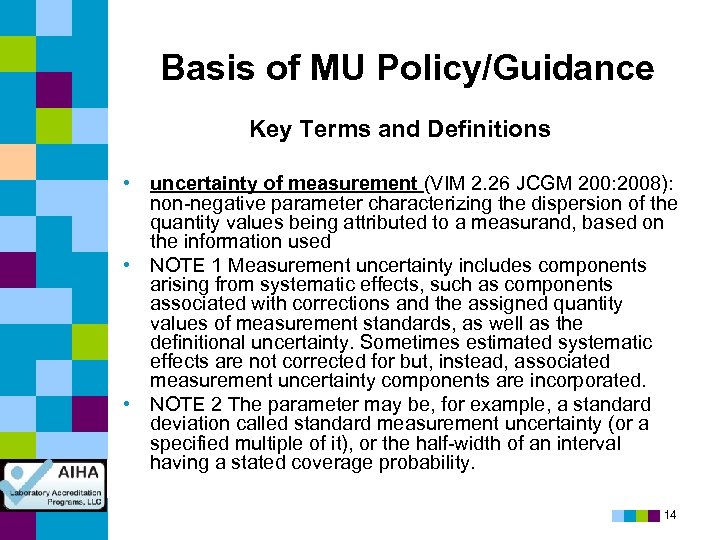 Basis of MU Policy/Guidance

Key Terms and Definitions

• uncertainty of measurement (VIM 2.26 JCGM 200:2008): non-negative parameter characterizing the dispersion of the quantity values being attributed to a measurand, based on the information used
• NOTE 1 Measurement uncertainty includes components arising from systematic effects, such as components associated with corrections and the assigned quantity values of measurement standards, as well as the definitional uncertainty. Sometimes estimated systematic effects are not corrected for but, instead, associated measurement uncertainty components are incorporated.
• NOTE 2 The parameter may be, for example, a standard deviation called standard measurement uncertainty (or a specified multiple of it), or the half-width of an interval having a stated coverage probability.

AIHA
Laboratory Accreditation Programs, LLC

14